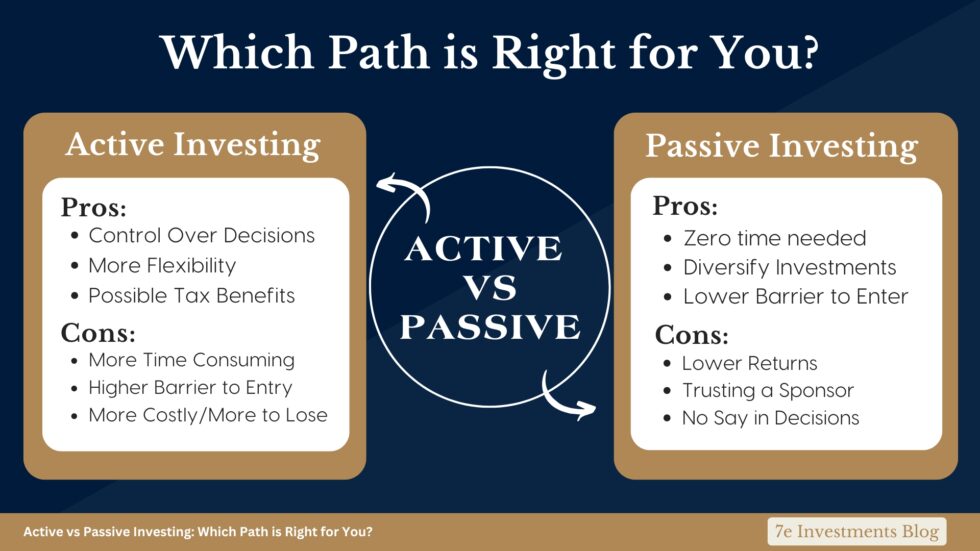 Which Path is Right for You?

Active Investing

Pros:
- Control Over Decisions
- More Flexibility
- Possible Tax Benefits

Cons:
- More Time Consuming
- Higher Barrier to Entry
- More Costly/More to Lose

ACTIVE VS PASSIVE

Passive Investing

Pros:
- Zero time needed
- Diversify Investments
- Lower Barrier to Enter

Cons:
- Lower Returns
- Trusting a Sponsor
- No Say in Decisions

Active vs Passive Investing: Which Path is Right for You?

7e Investments Blog